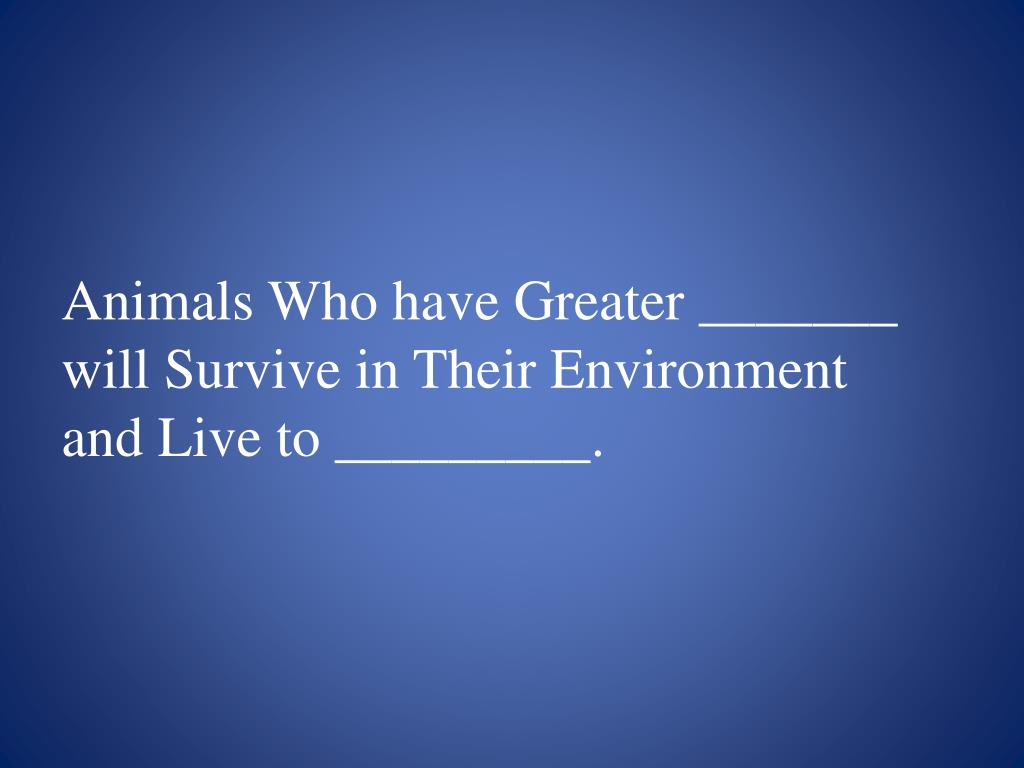 Animals Who have Greater _______ will Survive in Their Environment and Live to _________.